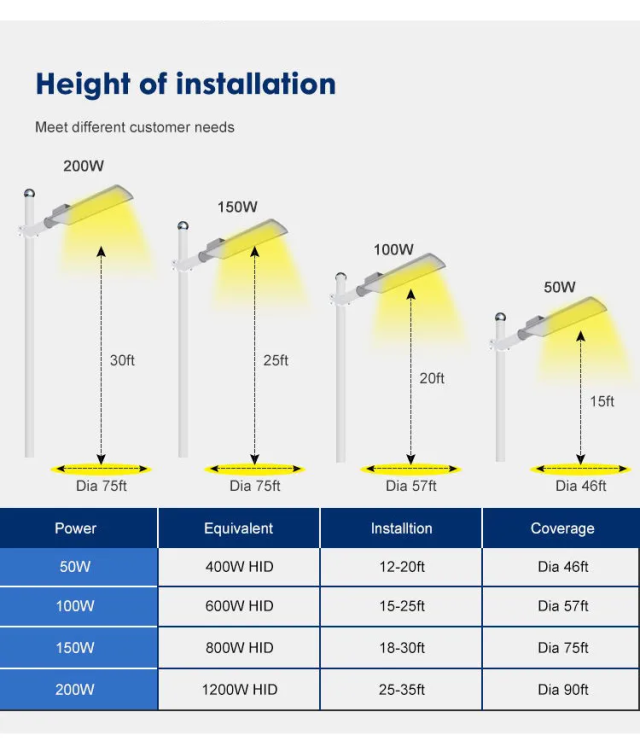 Height of installation

Meet different customer needs

200W

30ft

Dia 75ft

150W

25ft

Dia 75ft

100W

20ft

Dia 57ft

50W

15ft

Dia 46ft

| Power | Equivalent | Installtion | Coverage |
|---|---|---|---|
| 50W | 400W HID | 12-20ft | Dia 46ft |
| 100W | 600W HID | 15-25ft | Dia 57ft |
| 150W | 800W HID | 18-30ft | Dia 75ft |
| 200W | 1200W HID | 25-35ft | Dia 90ft |